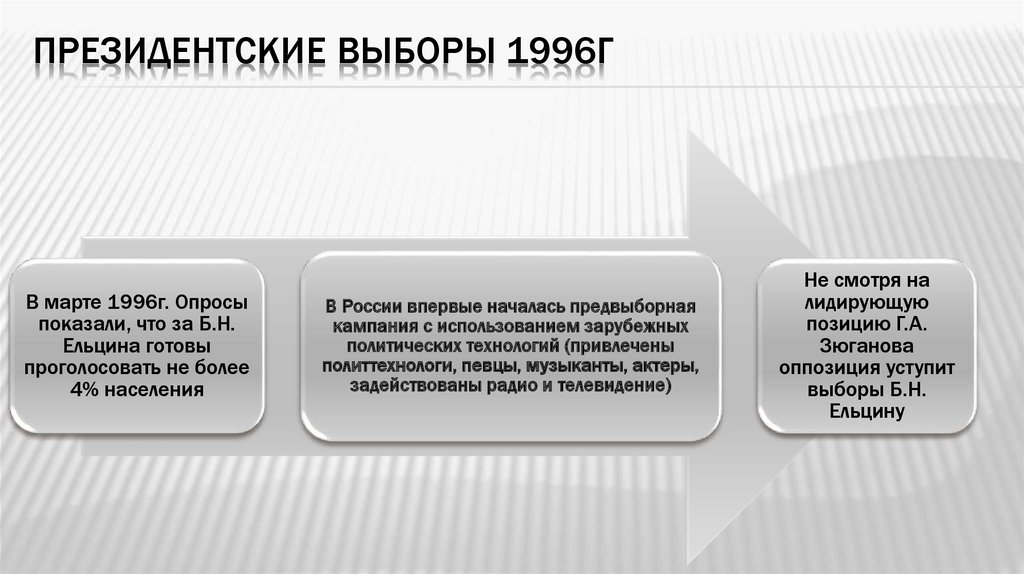 ПРЕЗИДЕНТСКИЕ ВЫБОРЫ 1996Г

В марте 1996г. Опросы показали, что за Б.Н. Ельцина готовы проголосовать не более 4% населения

В России впервые началась предвыборная кампания с использованием зарубежных политических технологий (привлечены политтехнологи, певцы, музыканты, актеры, задействованы радио и телевидение)

Не смотря на лидирующую позицию Г.А. Зюганова оппозиция уступит выборы Б.Н. Ельцину